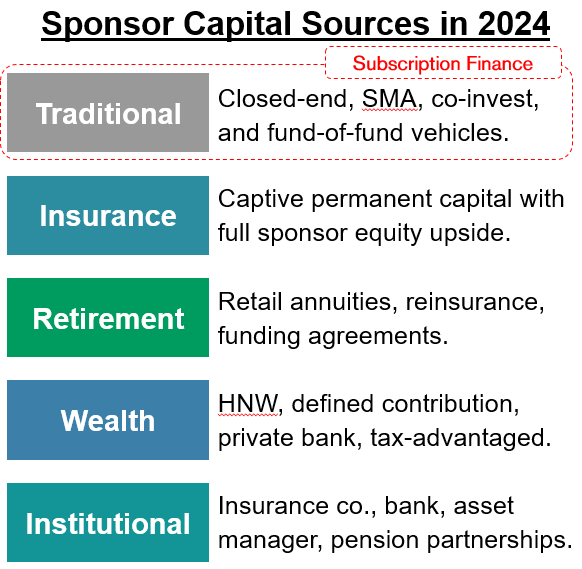 Sponsor Capital Sources in 2024

Subscription Finance

Traditional

Closed-end, SMA, co-invest, and fund-of-fund vehicles.

Insurance

Captive permanent capital with full sponsor equity upside.

Retirement

Retail annuities, reinsurance, funding agreements.

Wealth

HNW, defined contribution, private bank, tax-advantaged.

Institutional

Insurance co., bank, asset manager, pension partnerships.